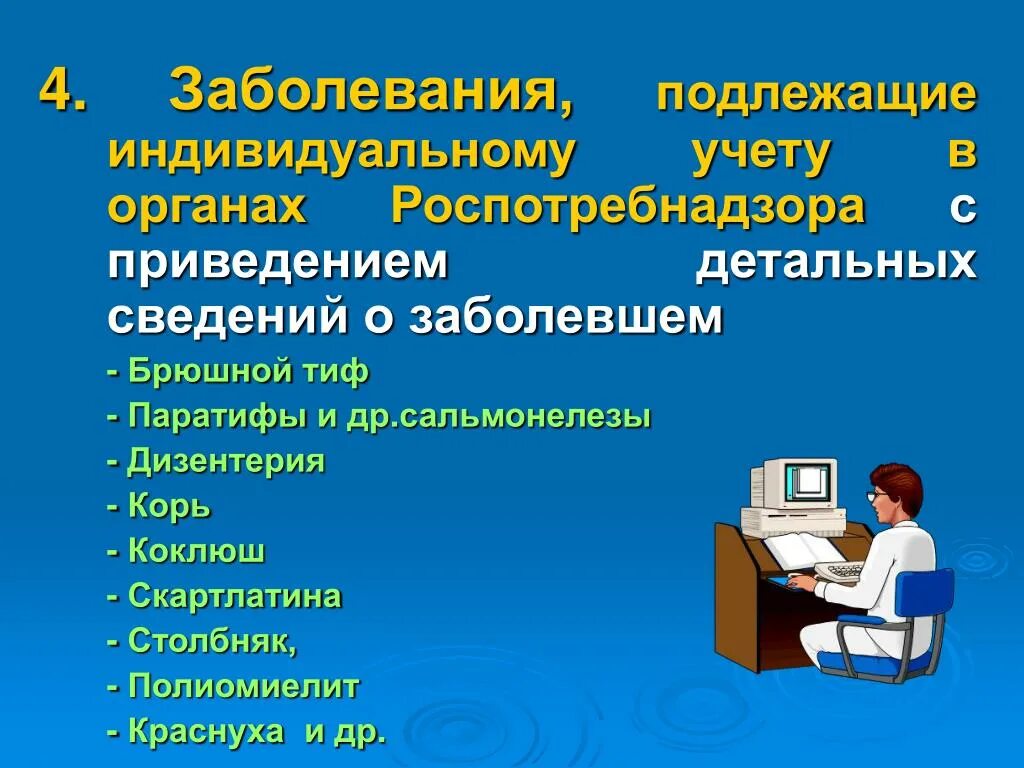 4. Заболевания, подлежащие индивидуальному учету в органах Роспотребнадзора с приведением детальных сведений о заболевшем

- Брюшной тиф
- Паратифы и др.сальмонелезы
- Дизентерия
- Корь
- Коклюш
- Скартлатина
- Столбняк,
- Полиомиелит
- Краснуха и др.